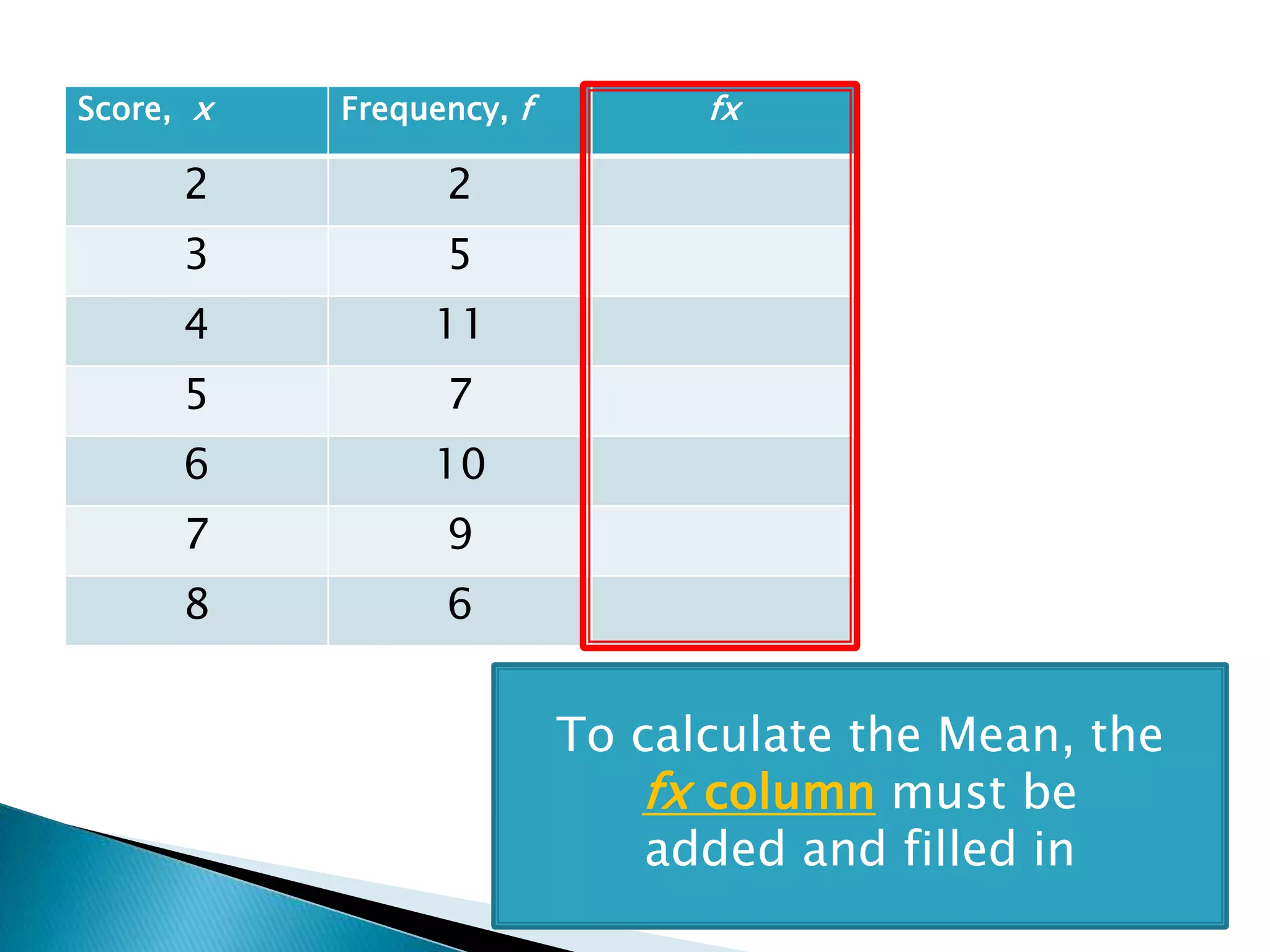 | Score, $x$ | Frequency, $f$ | $fx$ |
|---|---|---|
| 2 | 2 | |
| 3 | 5 | |
| 4 | 11 | |
| 5 | 7 | |
| 6 | 10 | |
| 7 | 9 | |
| 8 | 6 | |

To calculate the Mean, the $fx$ column must be added and filled in